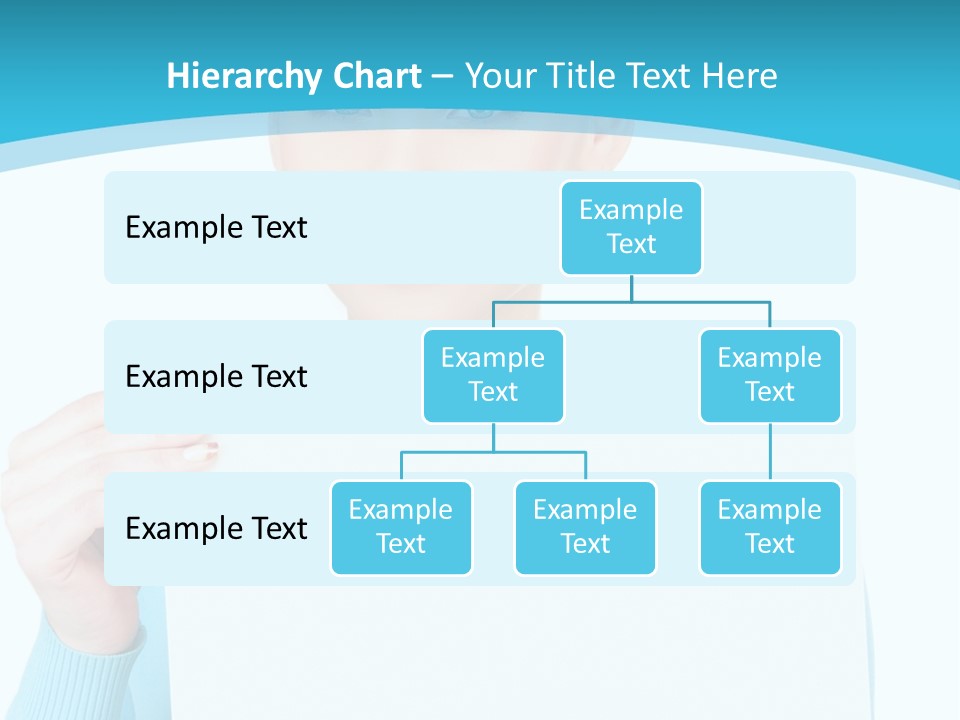 Hierarchy Chart – Your Title Text Here

Example Text

Example Text

Example Text

Example Text

Example Text

Example Text

Example Text

Example Text

Example Text